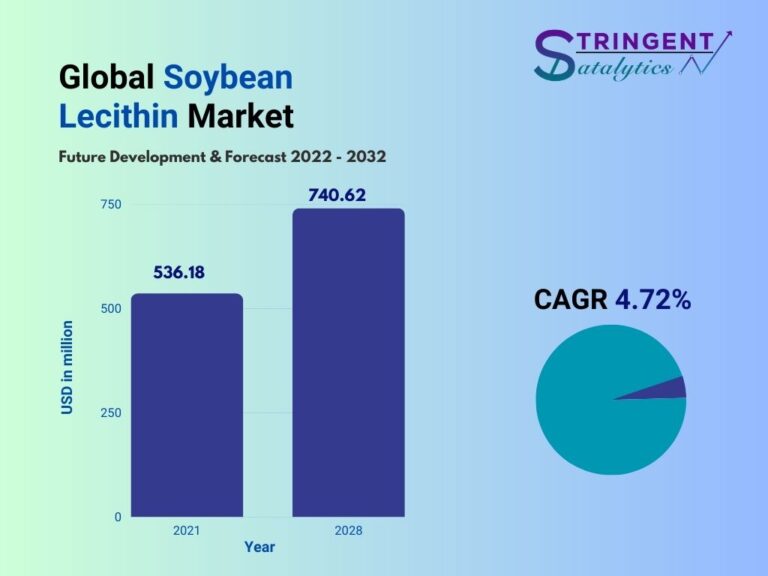 STRINGENT
Datalytics

Global Soybean Lecithin Market

Future Development & Forecast 2022 - 2032

750
500
250
0
USD in million

536.18
740.62

2021
2028
Year

CAGR 4.72%